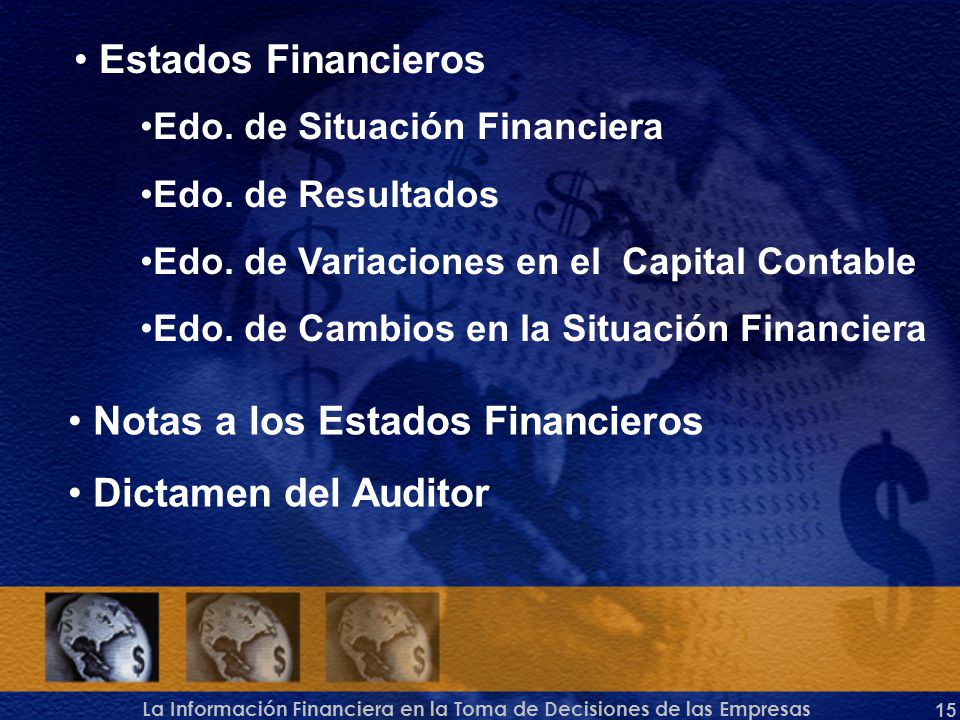 • Estados Financieros

•Edo. de Situación Financiera

•Edo. de Resultados

•Edo. de Variaciones en el Capital Contable

•Edo. de Cambios en la Situación Financiera

• Notas a los Estados Financieros

• Dictamen del Auditor

La Información Financiera en la Toma de Decisiones de las Empresas 15